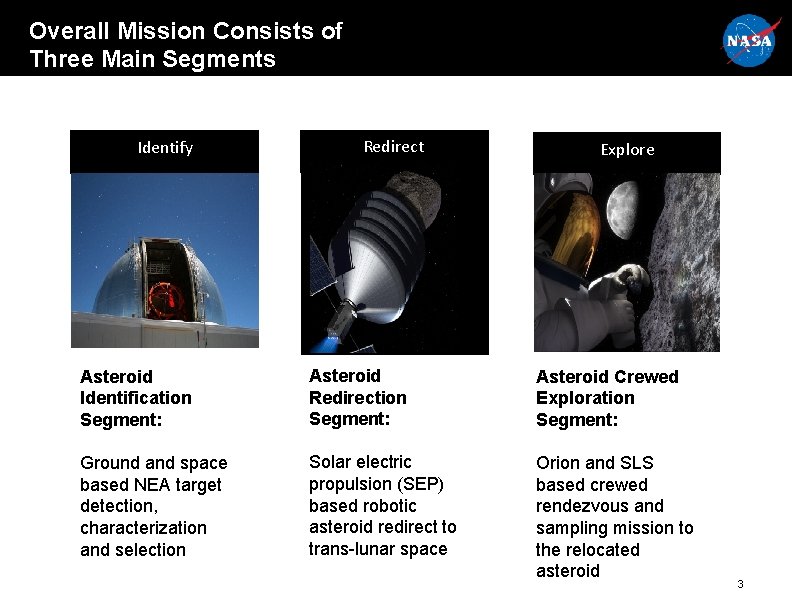 Overall Mission Consists of Three Main Segments

NASA

Identify

Asteroid Identification Segment:

Ground and space based NEA target detection, characterization and selection

Redirect

Asteroid Redirection Segment:

Solar electric propulsion (SEP) based robotic asteroid redirect to trans-lunar space

Explore

Asteroid Crewed Exploration Segment:

Orion and SLS based crewed rendezvous and sampling mission to the relocated asteroid

3